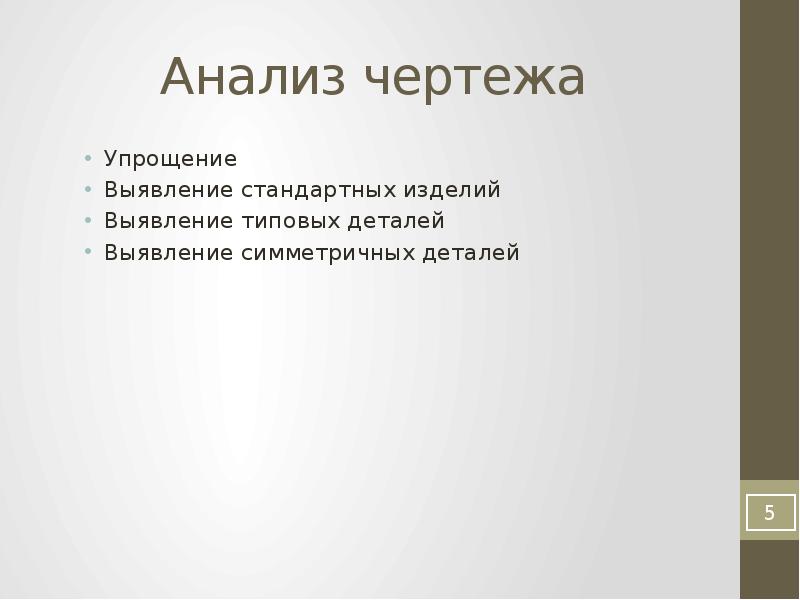 Анализ чертежа

• Упрощение
• Выявление стандартных изделий
• Выявление типовых деталей
• Выявление симметричных деталей

5